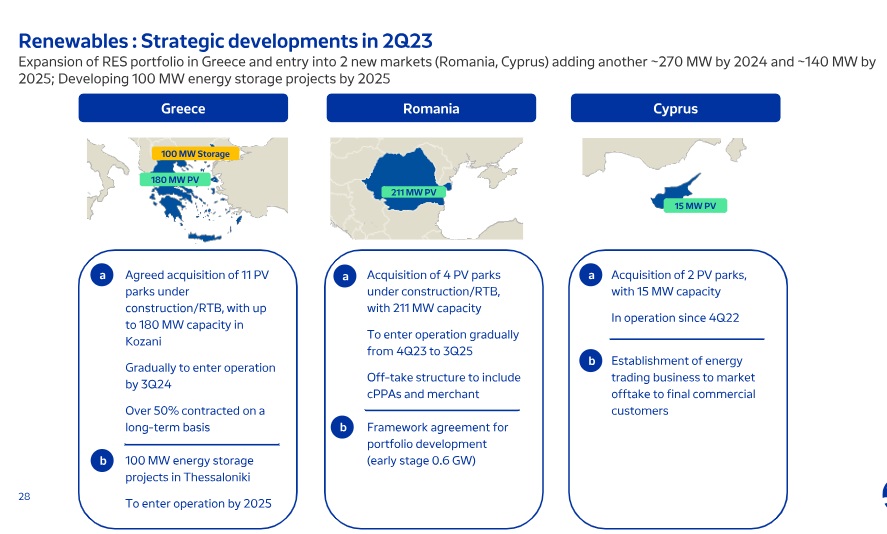 Renewables : Strategic developments in 2Q23
Expansion of RES portfolio in Greece and entry into 2 new markets (Romania, Cyprus) adding another ~270 MW by 2024 and ~140 MW by 2025; Developing 100 MW energy storage projects by 2025

Greece

100 MW Storage
180 MW PV

a Agreed acquisition of 11 PV parks under construction/RTB, with up to 180 MW capacity in Kozani

Gradually to enter operation by 3Q24

Over 50% contracted on a long-term basis

b 100 MW energy storage projects in Thessaloniki

To enter operation by 2025

Romania

211 MW PV

a Acquisition of 4 PV parks under construction/RTB, with 211 MW capacity

To enter operation gradually from 4Q23 to 3Q25

Off-take structure to include cPPAs and merchant

b Framework agreement for portfolio development (early stage 0.6 GW)

Cyprus

15 MW PV

a Acquisition of 2 PV parks, with 15 MW capacity

In operation since 4Q22

b Establishment of energy trading business to market offtake to final commercial customers

28